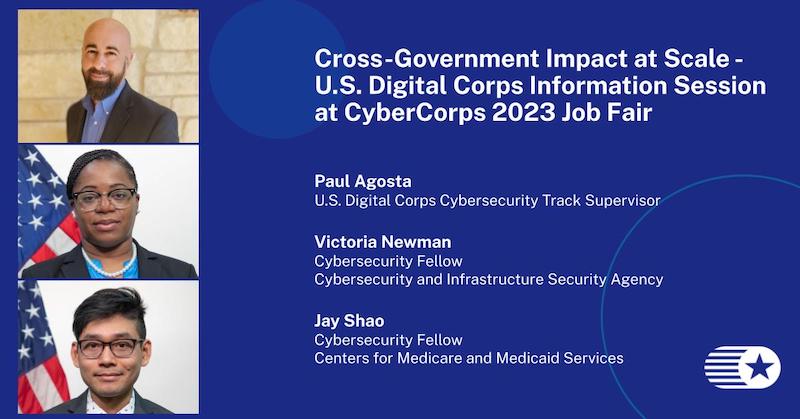 Cross-Government Impact at Scale - U.S. Digital Corps Information Session at CyberCorps 2023 Job Fair

Paul Agosta
U.S. Digital Corps Cybersecurity Track Supervisor

Victoria Newman
Cybersecurity Fellow
Cybersecurity and Infrastructure Security Agency

Jay Shao
Cybersecurity Fellow
Centers for Medicare and Medicaid Services